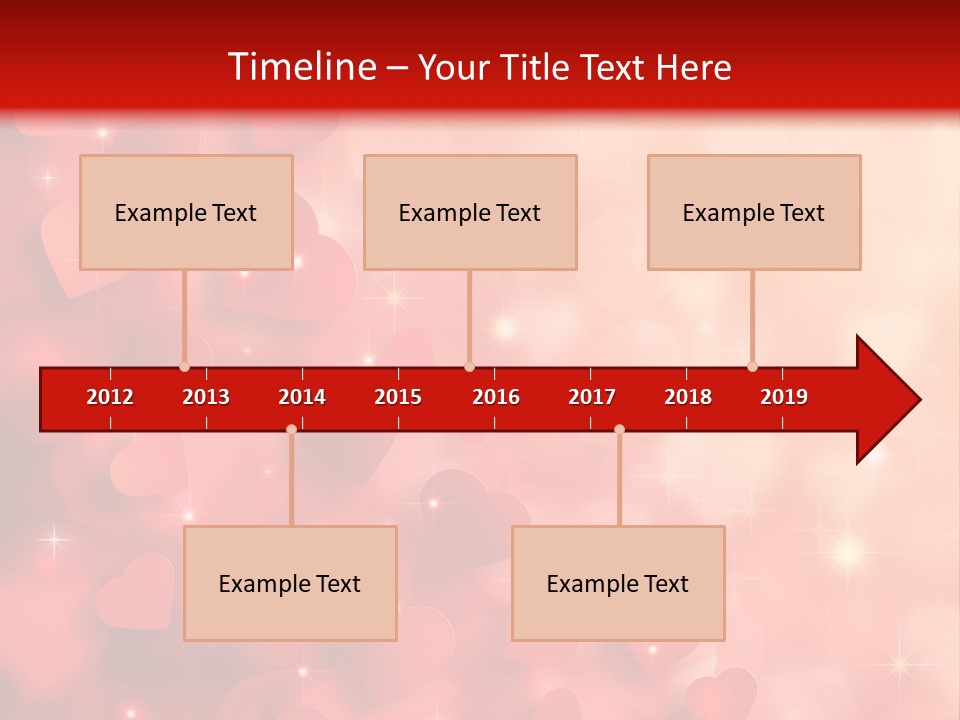 Timeline – Your Title Text Here

Example Text

Example Text

Example Text

2012 2013 2014 2015 2016 2017 2018 2019

Example Text

Example Text